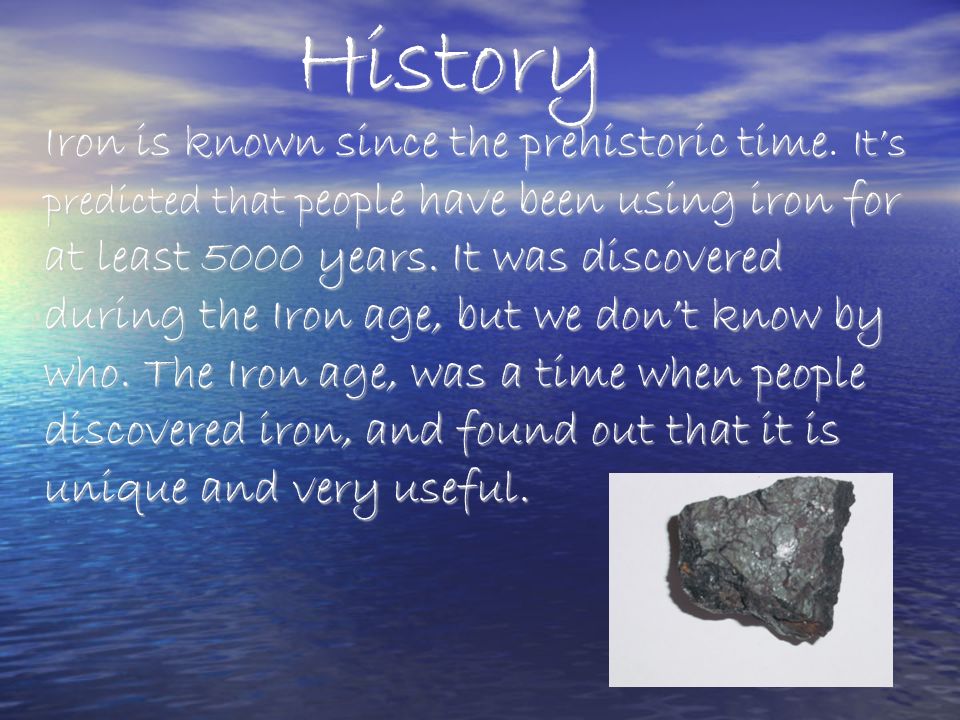 History

Iron is known since the prehistoric time. It's predicted that people have been using iron for at least 5000 years. It was discovered during the Iron age, but we don't know by who. The Iron age, was a time when people discovered iron, and found out that it is unique and very useful.